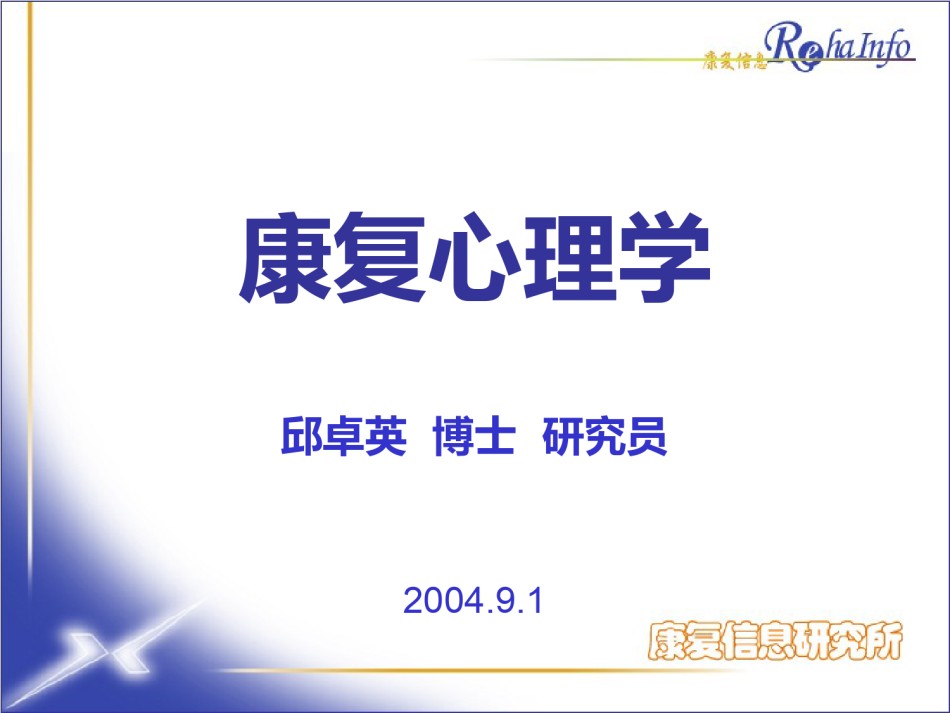 康复信息 RehaInfo

康复心理学

邱卓英 博士 研究员

2004.9.1

康复信息研究所